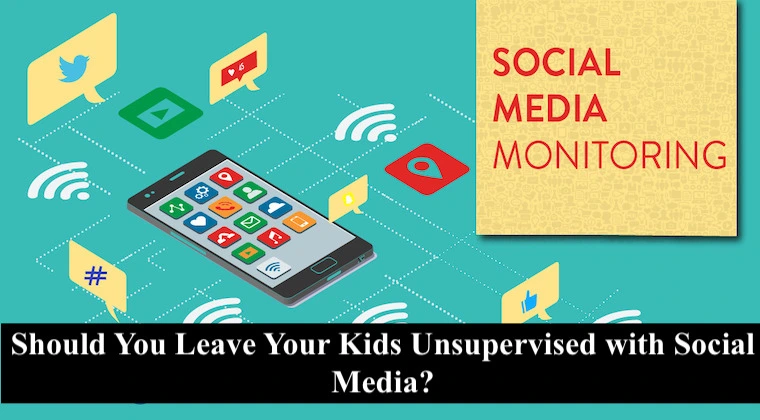 SOCIAL MEDIA MONITORING

#

Should You Leave Your Kids Unsupervised with Social Media?